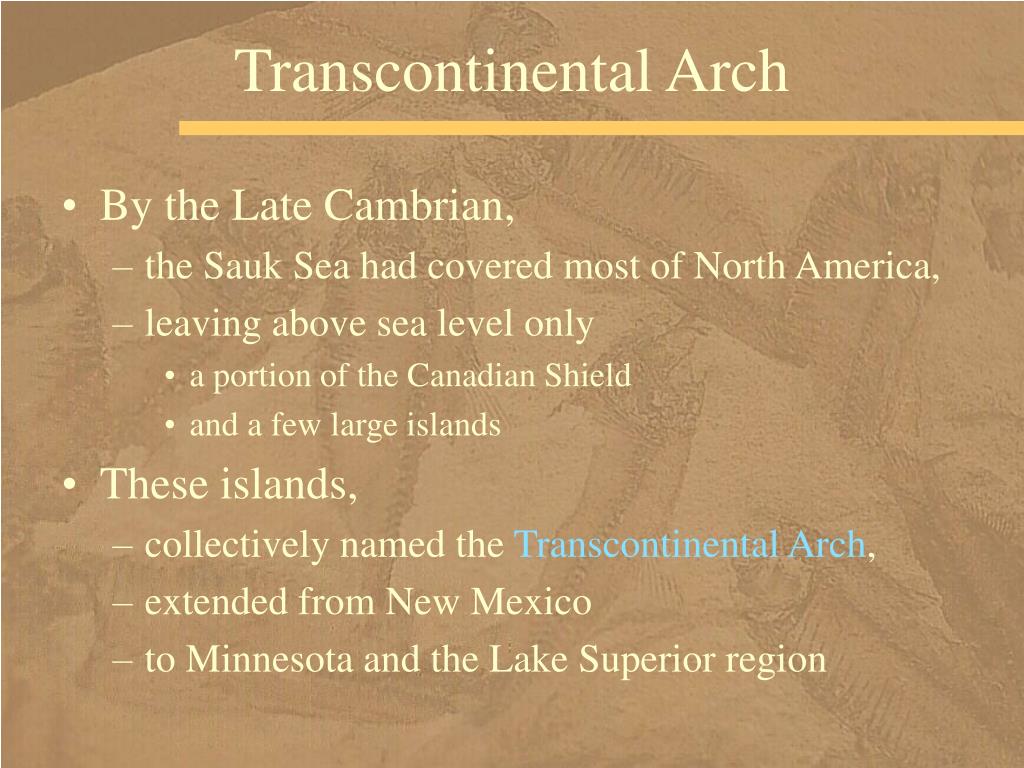 Transcontinental Arch

• By the Late Cambrian,
– the Sauk Sea had covered most of North America,
– leaving above sea level only
• a portion of the Canadian Shield
• and a few large islands

• These islands,
– collectively named the Transcontinental Arch,
– extended from New Mexico
– to Minnesota and the Lake Superior region